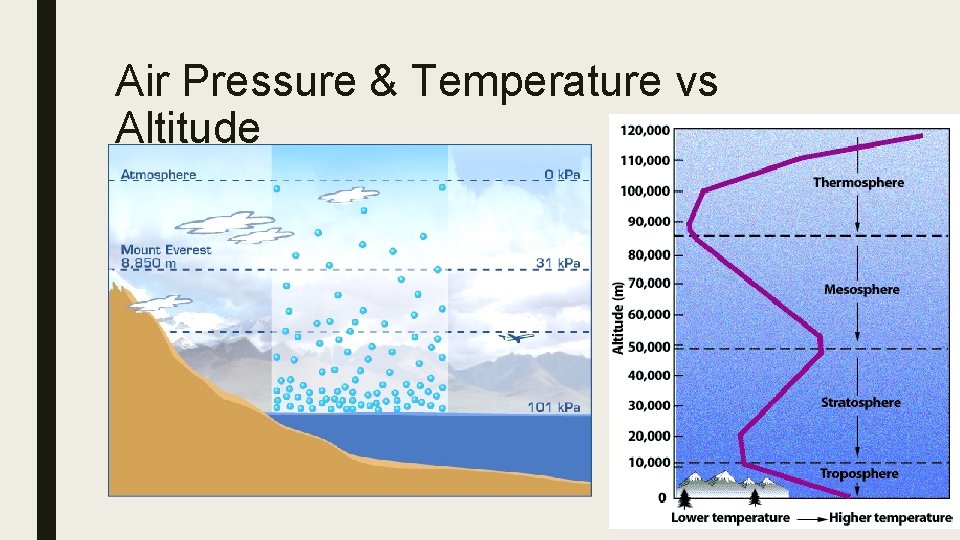 Air Pressure & Temperature vs Altitude

Atmosphere
0 kPa
Mount Everest
8,850 m
31 kPa
101 kPa

120,000
110,000
100,000
90,000
80,000
70,000
60,000
50,000
40,000
30,000
20,000
10,000
0
Altitude (m)
Thermosphere
Mesosphere
Stratosphere
Troposphere
Lower temperature → Higher temperature